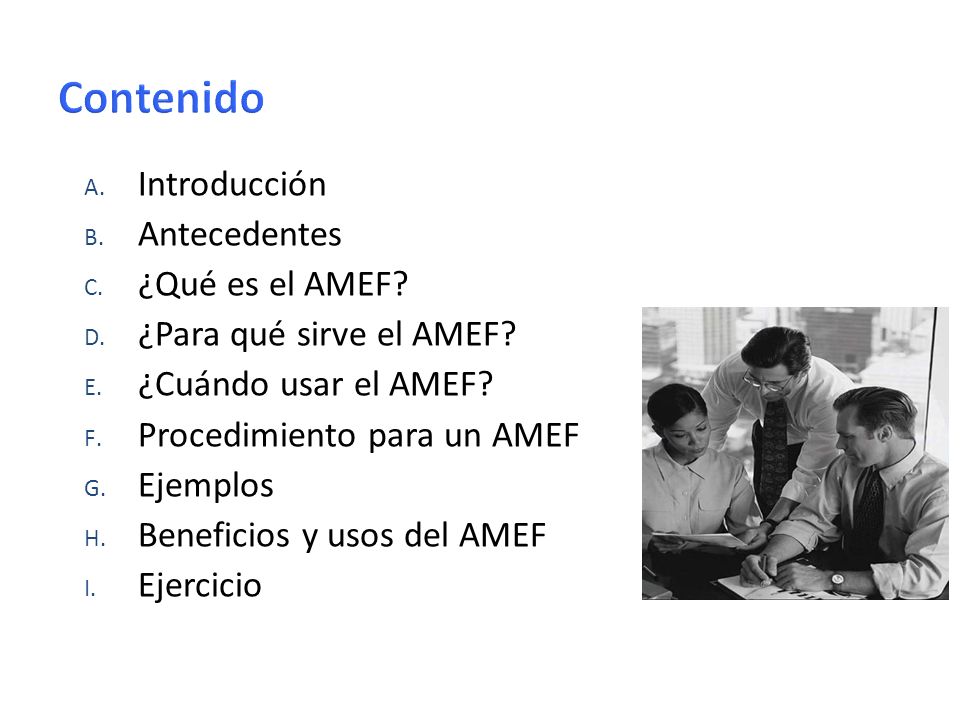 Contenido

A. Introducción
B. Antecedentes
C. ¿Qué es el AMEF?
D. ¿Para qué sirve el AMEF?
E. ¿Cuándo usar el AMEF?
F. Procedimiento para un AMEF
G. Ejemplos
H. Beneficios y usos del AMEF
I. Ejercicio